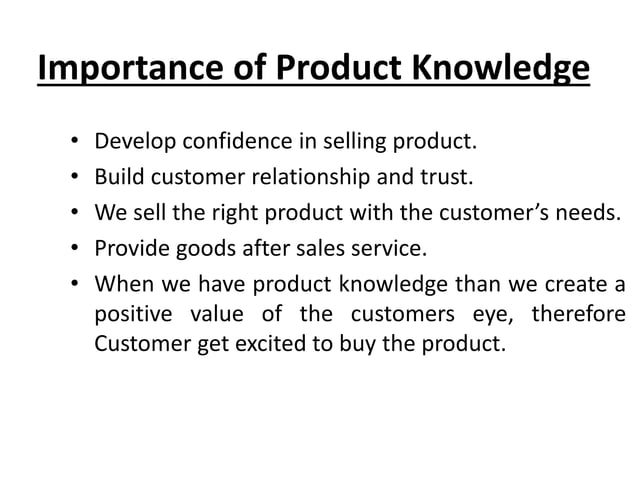 Importance of Product Knowledge

• Develop confidence in selling product.
• Build customer relationship and trust.
• We sell the right product with the customer's needs.
• Provide goods after sales service.
• When we have product knowledge than we create a positive value of the customers eye, therefore Customer get excited to buy the product.